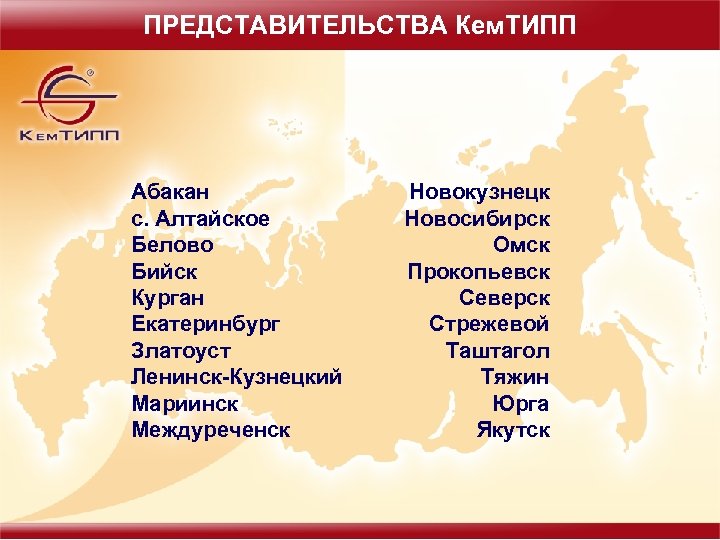 ПРЕДСТАВИТЕЛЬСТВА КемТИПП

КемТИПП

Абакан
с. Алтайское
Белово
Бийск
Курган
Екатеринбург
Златоуст
Ленинск-Кузнецкий
Мариинск
Междуреченск

Новокузнецк
Новосибирск
Омск
Прокопьевск
Северск
Стрежевой
Таштагол
Тяжин
Юрга
Якутск